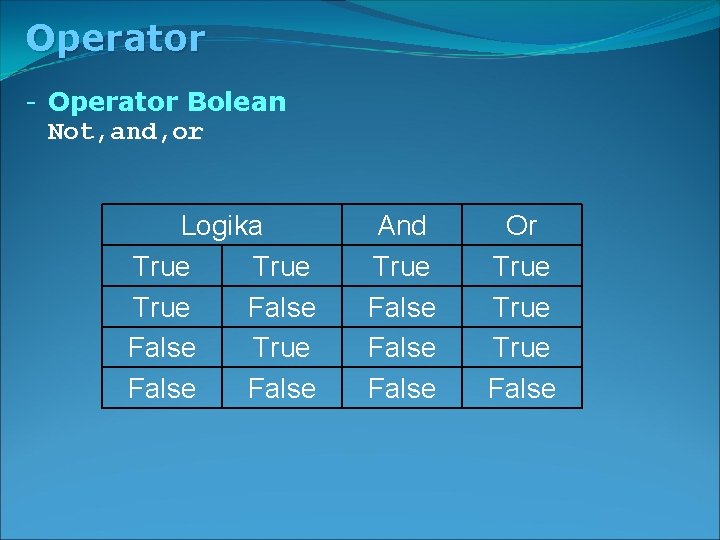 Operator

- Operator Bolean
Not,and,or

| Logika | | And | Or |
|---|---|---|---|
| True | True | True | True |
| True | False | False | True |
| False | True | False | True |
| False | False | False | False |